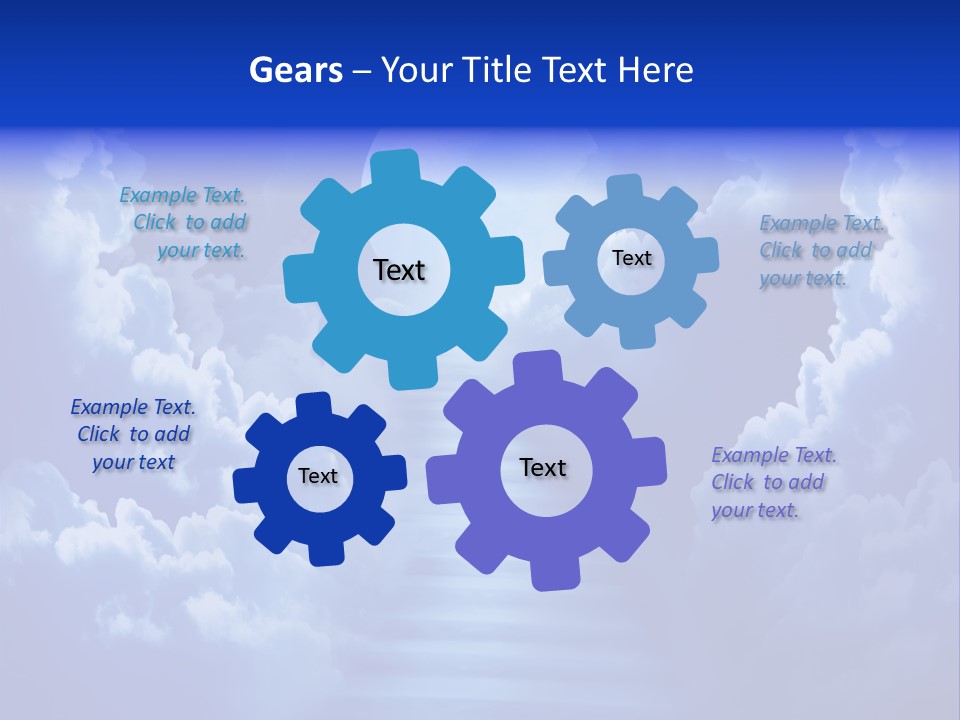 Gears – Your Title Text Here

Example Text. Click to add your text.

Text

Text

Example Text. Click to add your text.

Example Text. Click to add your text

Text

Text

Example Text. Click to add your text.